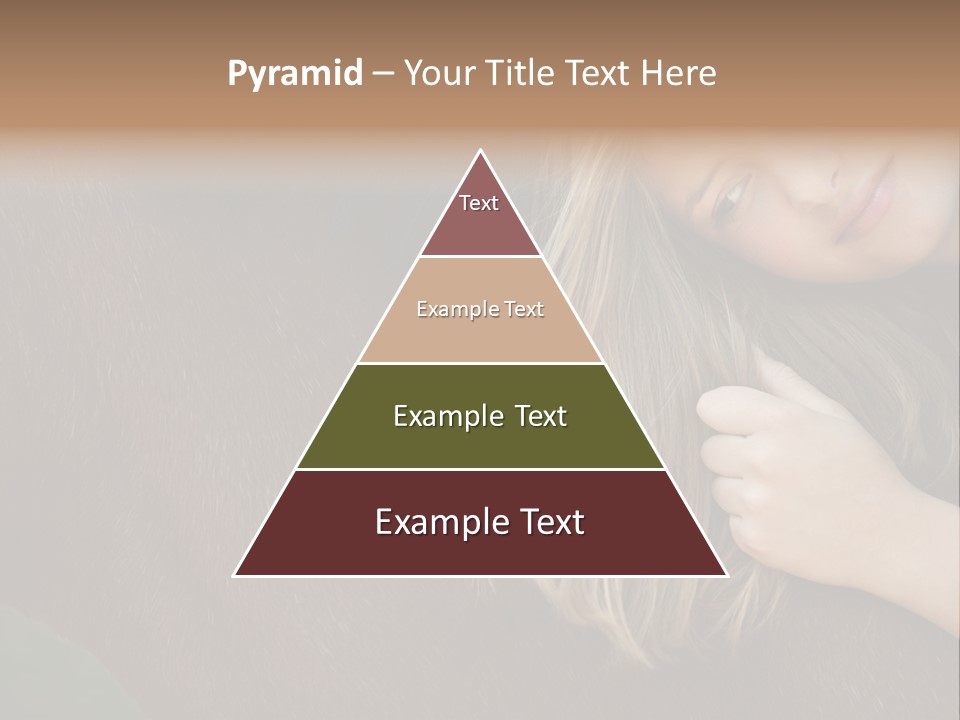 Pyramid – Your Title Text Here

Text

Example Text

Example Text

Example Text